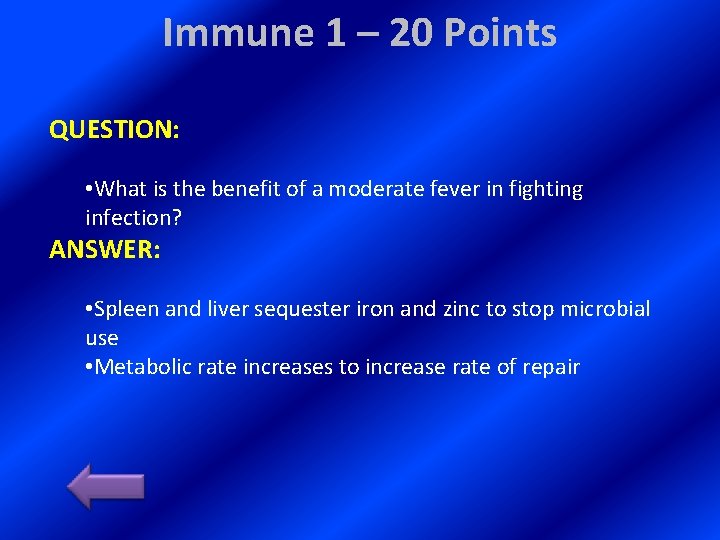 Immune 1 – 20 Points

QUESTION:

•What is the benefit of a moderate fever in fighting infection?

ANSWER:

•Spleen and liver sequester iron and zinc to stop microbial use
•Metabolic rate increases to increase rate of repair